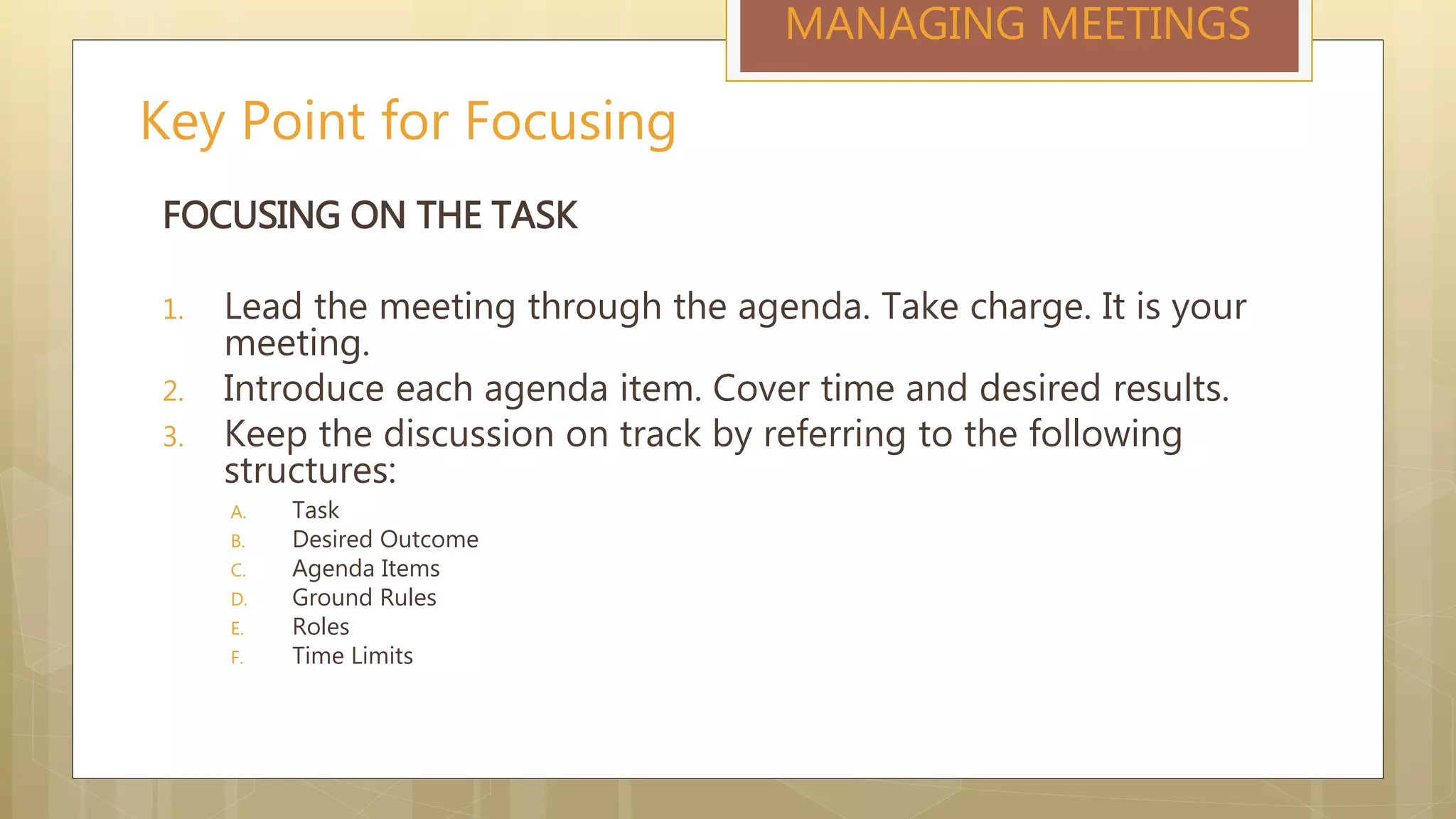 MANAGING MEETINGS

Key Point for Focusing

FOCUSING ON THE TASK

1. Lead the meeting through the agenda. Take charge. It is your meeting.
2. Introduce each agenda item. Cover time and desired results.
3. Keep the discussion on track by referring to the following structures:
   A. Task
   B. Desired Outcome
   C. Agenda Items
   D. Ground Rules
   E. Roles
   F. Time Limits